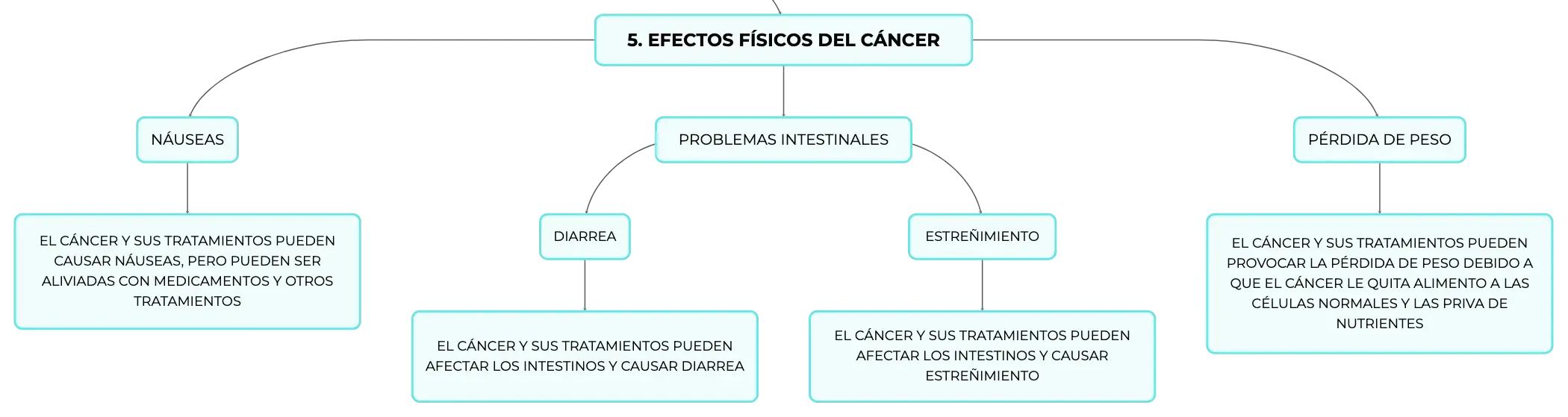 5. EFECTOS FÍSICOS DEL CÁNCER

NÁUSEAS

EL CÁNCER Y SUS TRATAMIENTOS PUEDEN CAUSAR NÁUSEAS, PERO PUEDEN SER ALIVIADAS CON MEDICAMENTOS Y OTROS TRATAMIENTOS

PROBLEMAS INTESTINALES

DIARREA

EL CÁNCER Y SUS TRATAMIENTOS PUEDEN AFECTAR LOS INTESTINOS Y CAUSAR DIARREA

ESTREÑIMIENTO

EL CÁNCER Y SUS TRATAMIENTOS PUEDEN AFECTAR LOS INTESTINOS Y CAUSAR ESTREÑIMIENTO

PÉRDIDA DE PESO

EL CÁNCER Y SUS TRATAMIENTOS PUEDEN PROVOCAR LA PÉRDIDA DE PESO DEBIDO A QUE EL CÁNCER LE QUITA ALIMENTO A LAS CÉLULAS NORMALES Y LAS PRIVA DE NUTRIENTES